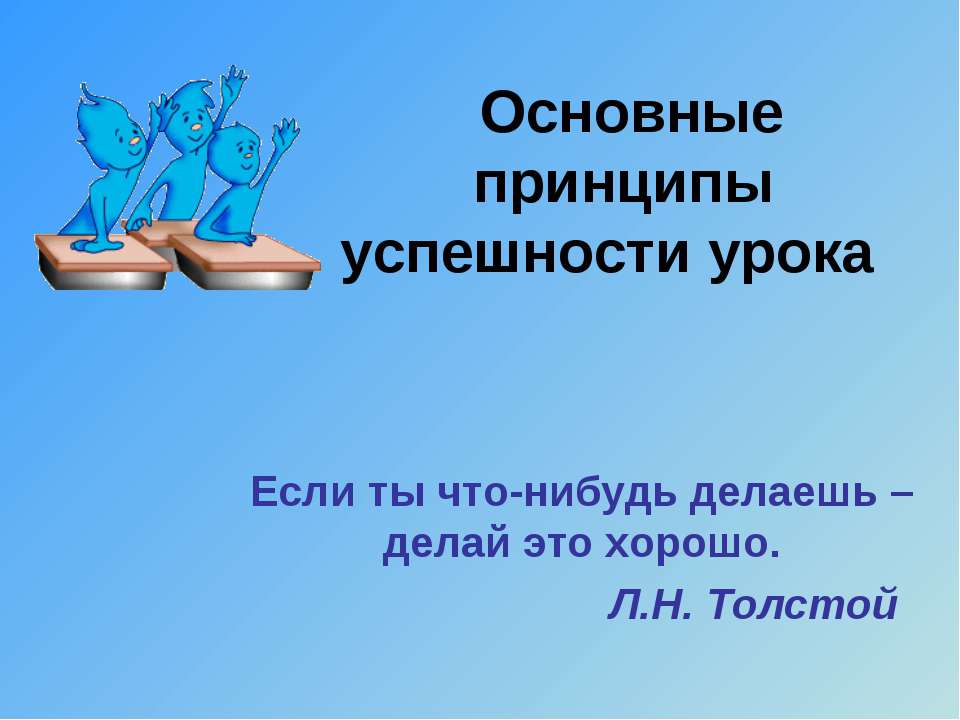 Основные принципы успешности урока

Если ты что-нибудь делаешь – делай это хорошо.

Л.Н. Толстой